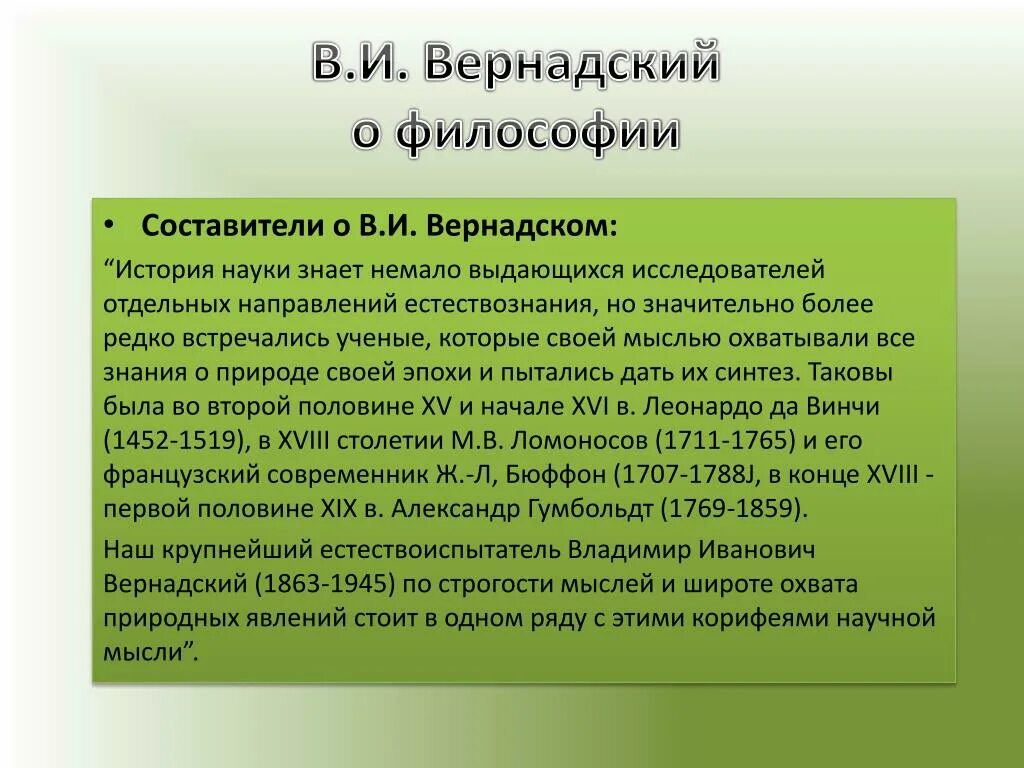 В.И. Вернадский о философии

• Составители о В.И. Вернадском:

“История науки знает немало выдающихся исследователей отдельных направлений естествознания, но значительно более редко встречались ученые, которые своей мыслью охватывали все знания о природе своей эпохи и пытались дать их синтез. Таковы была во второй половине XV и начале XVI в. Леонардо да Винчи (1452-1519), в XVIII столетии М.В. Ломоносов (1711-1765) и его французский современник Ж.-Л, Бюффон (1707-1788J, в конце XVIII - первой половине XIX в. Александр Гумбольдт (1769-1859).

Наш крупнейший естествоиспытатель Владимир Иванович Вернадский (1863-1945) по строгости мыслей и широте охвата природных явлений стоит в одном ряду с этими корифеями научной мысли”.